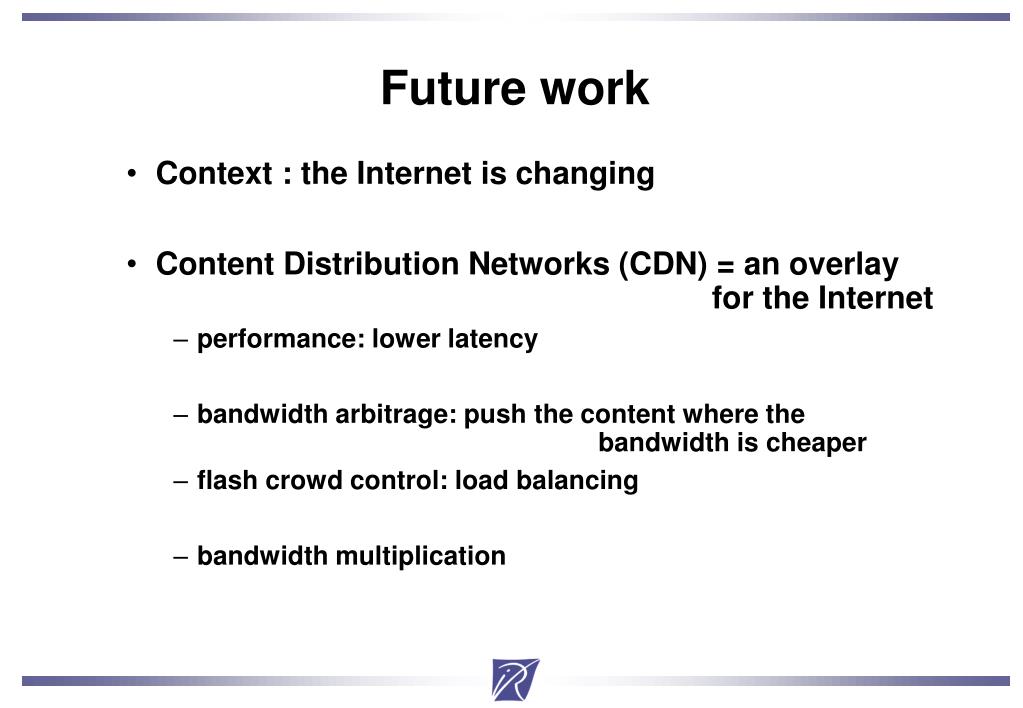 Future work

• Context : the Internet is changing

• Content Distribution Networks (CDN) = an overlay for the Internet

– performance: lower latency

– bandwidth arbitrage: push the content where the bandwidth is cheaper

– flash crowd control: load balancing

– bandwidth multiplication